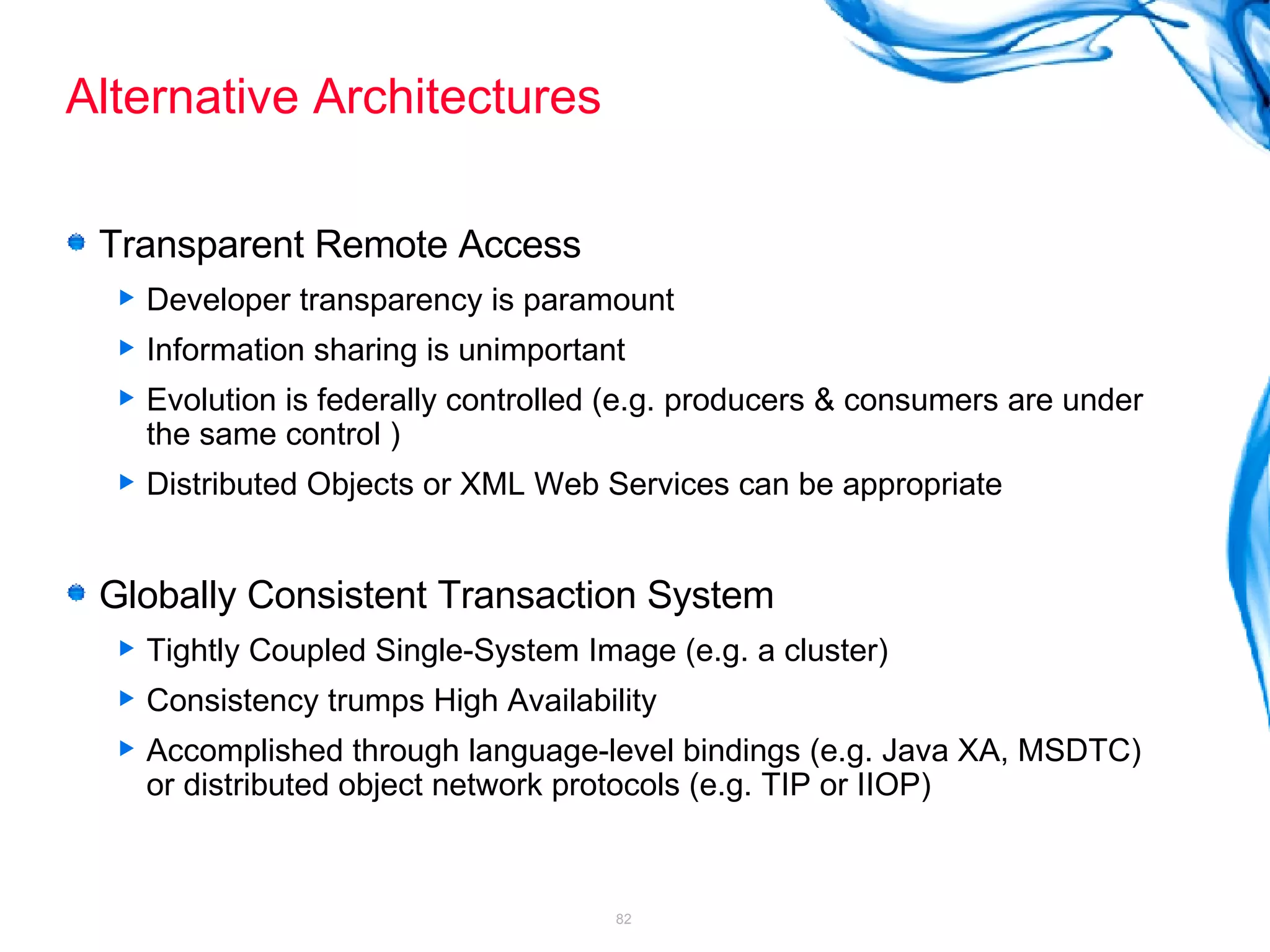 Alternative Architectures

Transparent Remote Access

Developer transparency is paramount

Information sharing is unimportant

Evolution is federally controlled (e.g. producers & consumers are under the same control )

Distributed Objects or XML Web Services can be appropriate

Globally Consistent Transaction System

Tightly Coupled Single-System Image (e.g. a cluster)

Consistency trumps High Availability

Accomplished through language-level bindings (e.g. Java XA, MSDTC) or distributed object network protocols (e.g. TIP or IIOP)

82